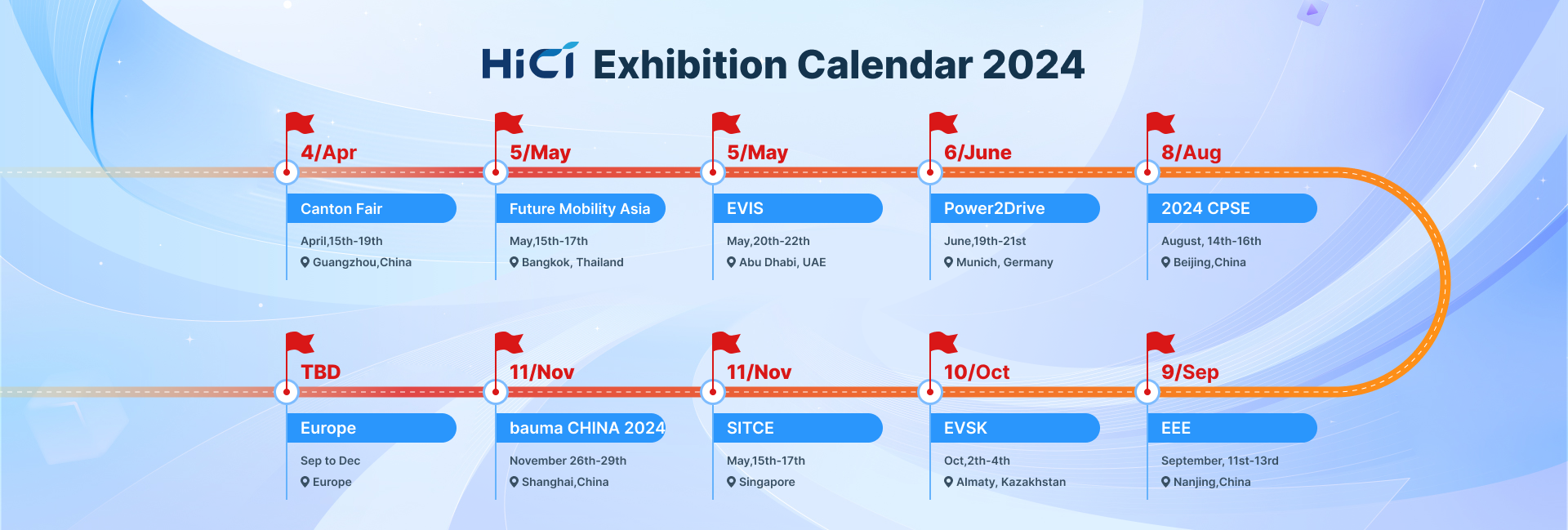 HiCi Exhibition Calendar 2024

4/Apr
Canton Fair
April,15th-19th
Guangzhou,China

5/May
Future Mobility Asia
May,15th-17th
Bangkok, Thailand

5/May
EVIS
May,20th-22th
Abu Dhabi, UAE

6/June
Power2Drive
June,19th-21st
Munich, Germany

8/Aug
2024 CPSE
August, 14th-16th
Beijing,China

TBD
Europe
Sep to Dec
Europe

11/Nov
bauma CHINA 2024
November 26th-29th
Shanghai,China

11/Nov
SITCE
May,15th-17th
Singapore

10/Oct
EVSK
Oct,2th-4th
Almaty, Kazakhstan

9/Sep
EEE
September, 11st-13rd
Nanjing,China